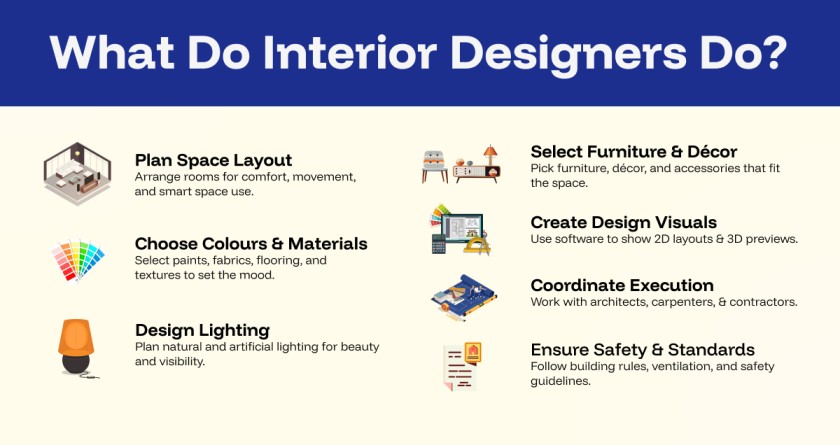 What Do Interior Designers Do?

Plan Space Layout
Arrange rooms for comfort, movement, and smart space use.

Choose Colours & Materials
Select paints, fabrics, flooring, and textures to set the mood.

Design Lighting
Plan natural and artificial lighting for beauty and visibility.

Select Furniture & Décor
Pick furniture, décor, and accessories that fit the space.

Create Design Visuals
Use software to show 2D layouts & 3D previews.

Coordinate Execution
Work with architects, carpenters, & contractors.

Ensure Safety & Standards
Follow building rules, ventilation, and safety guidelines.